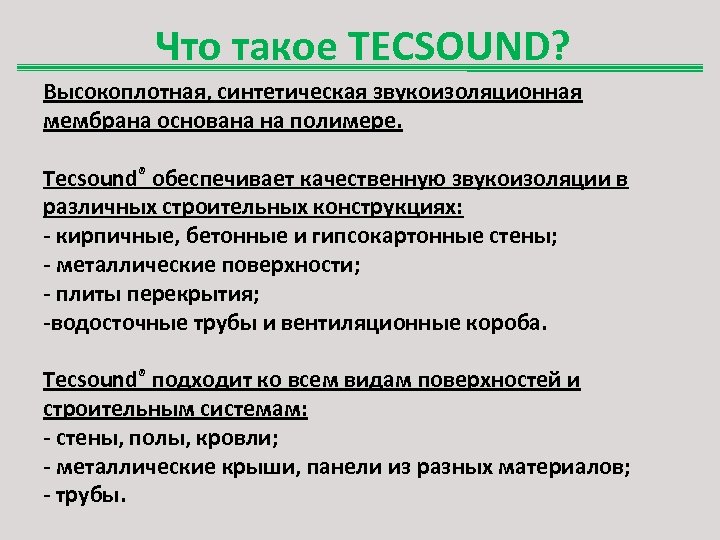 Что такое TECSOUND?

Высокоплотная, синтетическая звукоизоляционная мембрана основана на полимере.

Tecsound® обеспечивает качественную звукоизоляции в различных строительных конструкциях:
- кирпичные, бетонные и гипсокартонные стены;
- металлические поверхности;
- плиты перекрытия;
-водосточные трубы и вентиляционные короба.

Tecsound® подходит ко всем видам поверхностей и строительным системам:
- стены, полы, кровли;
- металлические крыши, панели из разных материалов;
- трубы.